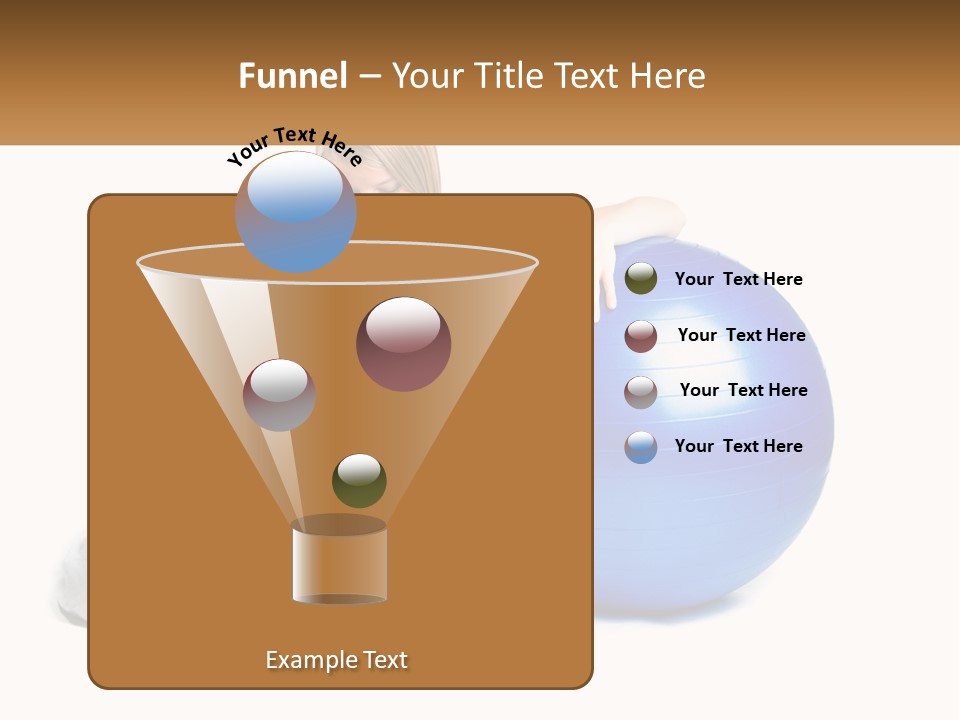 Funnel – Your Title Text Here

Your Text Here

Your Text Here

Your Text Here

Your Text Here

Your Text Here

Example Text